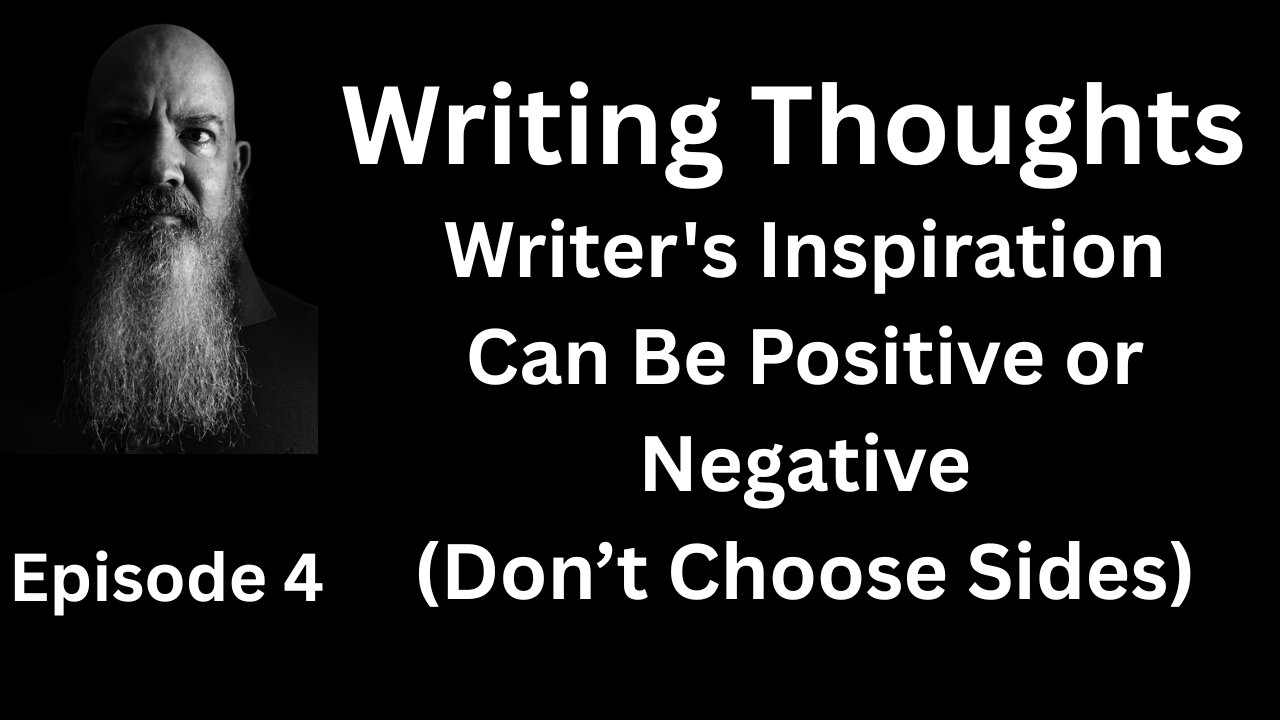 Writing Thoughts

Writer's Inspiration Can Be Positive or Negative (Don’t Choose Sides)

Episode 4